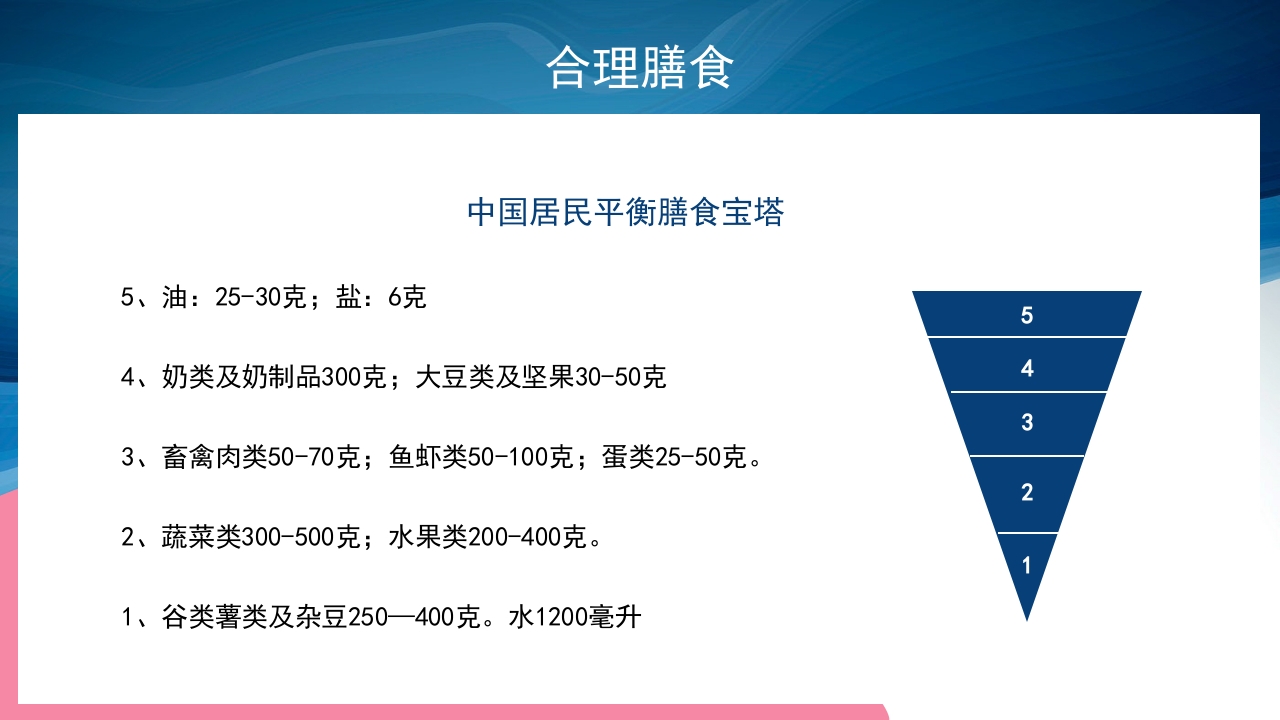 合理膳食

中国居民平衡膳食宝塔

5、油：25-30克；盐：6克

4、奶类及奶制品300克；大豆类及坚果30-50克

3、畜禽肉类50-70克；鱼虾类50-100克；蛋类25-50克。

2、蔬菜类300-500克；水果类200-400克。

1、谷类薯类及杂豆250—400克。水1200毫升

5
4
3
2
1